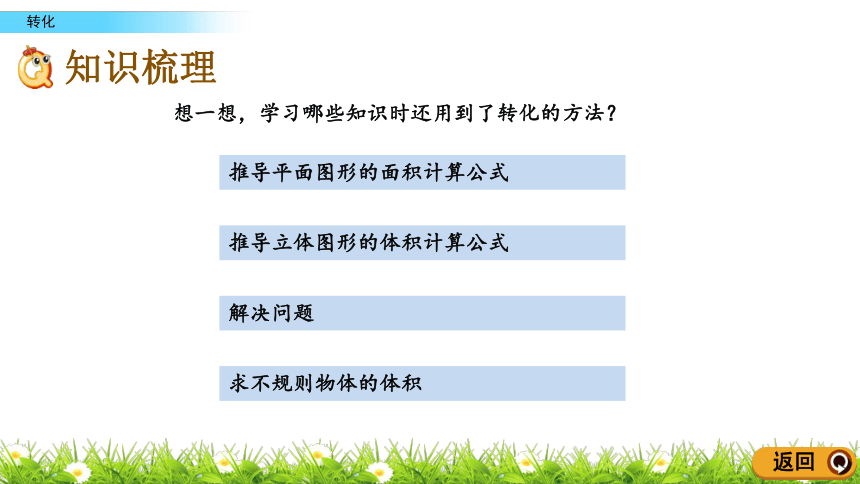 转化

知识梳理

想一想，学习哪些知识时还用到了转化的方法？

推导平面图形的面积计算公式

推导立体图形的体积计算公式

解决问题

求不规则物体的体积

返回